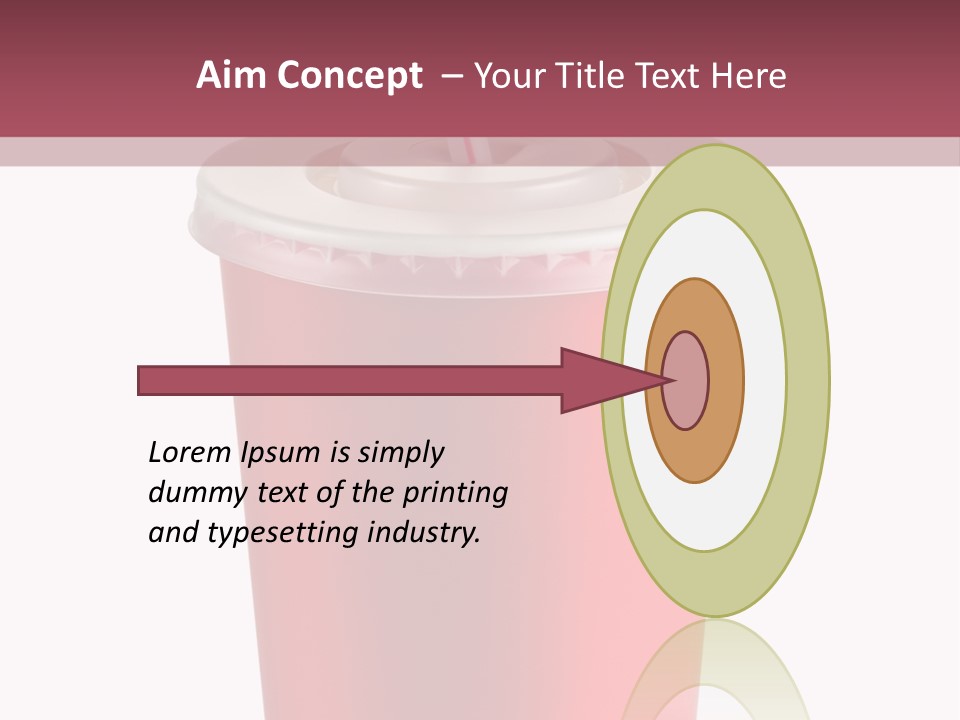 Aim Concept – Your Title Text Here

Lorem Ipsum is simply dummy text of the printing and typesetting industry.